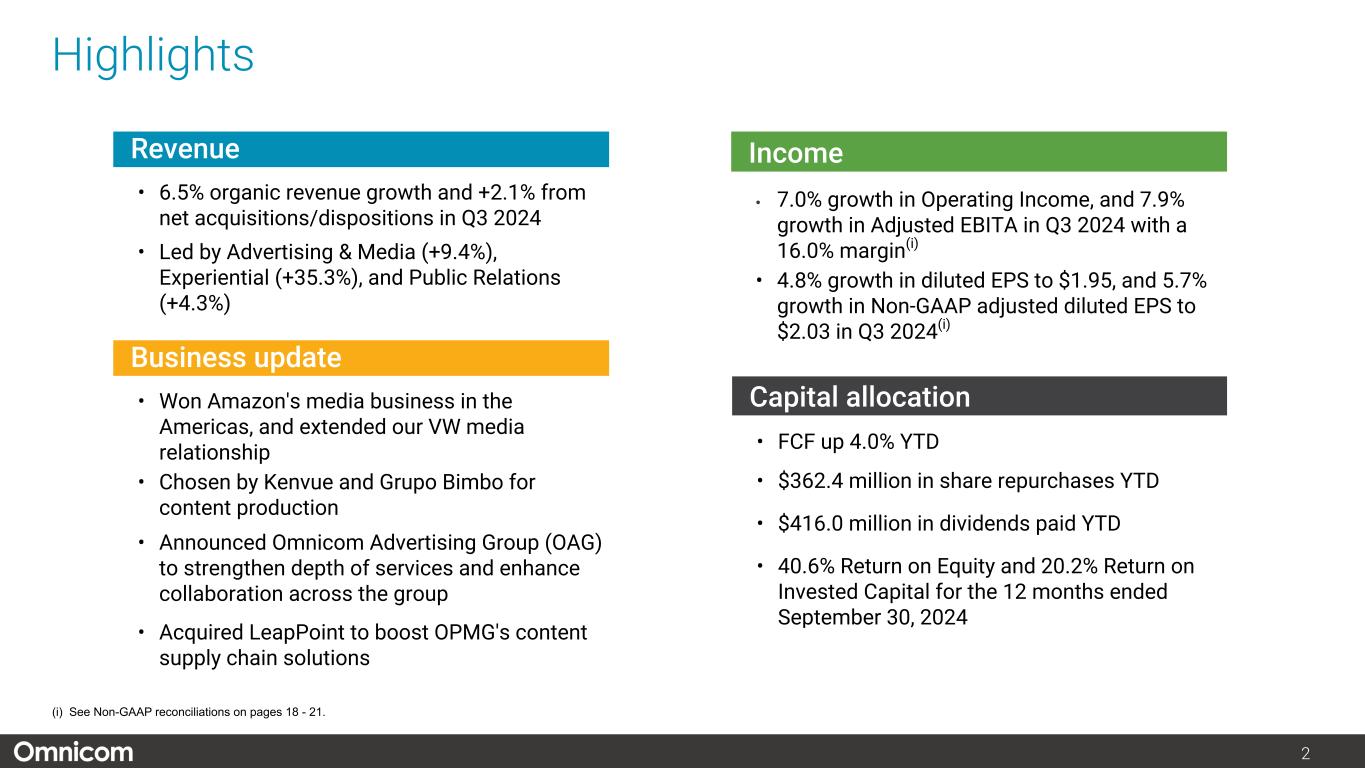 Highlights

Revenue

• 6.5% organic revenue growth and +2.1% from net acquisitions/dispositions in Q3 2024

• Led by Advertising & Media (+9.4%), Experiential (+35.3%), and Public Relations (+4.3%)

Business update

• Won Amazon's media business in the Americas, and extended our VW media relationship

• Chosen by Kenvue and Grupo Bimbo for content production

• Announced Omnicom Advertising Group (OAG) to strengthen depth of services and enhance collaboration across the group

• Acquired LeapPoint to boost OPMG's content supply chain solutions

Income

• 7.0% growth in Operating Income, and 7.9% growth in Adjusted EBITA in Q3 2024 with a 16.0% margin$^{(i)}$

• 4.8% growth in diluted EPS to \$1.95, and 5.7% growth in Non-GAAP adjusted diluted EPS to \$2.03 in Q3 2024$^{(i)}$

Capital allocation

• FCF up 4.0% YTD

• \$362.4 million in share repurchases YTD

• \$416.0 million in dividends paid YTD

• 40.6% Return on Equity and 20.2% Return on Invested Capital for the 12 months ended September 30, 2024

(i) See Non-GAAP reconciliations on pages 18 - 21.

Omnicom

2